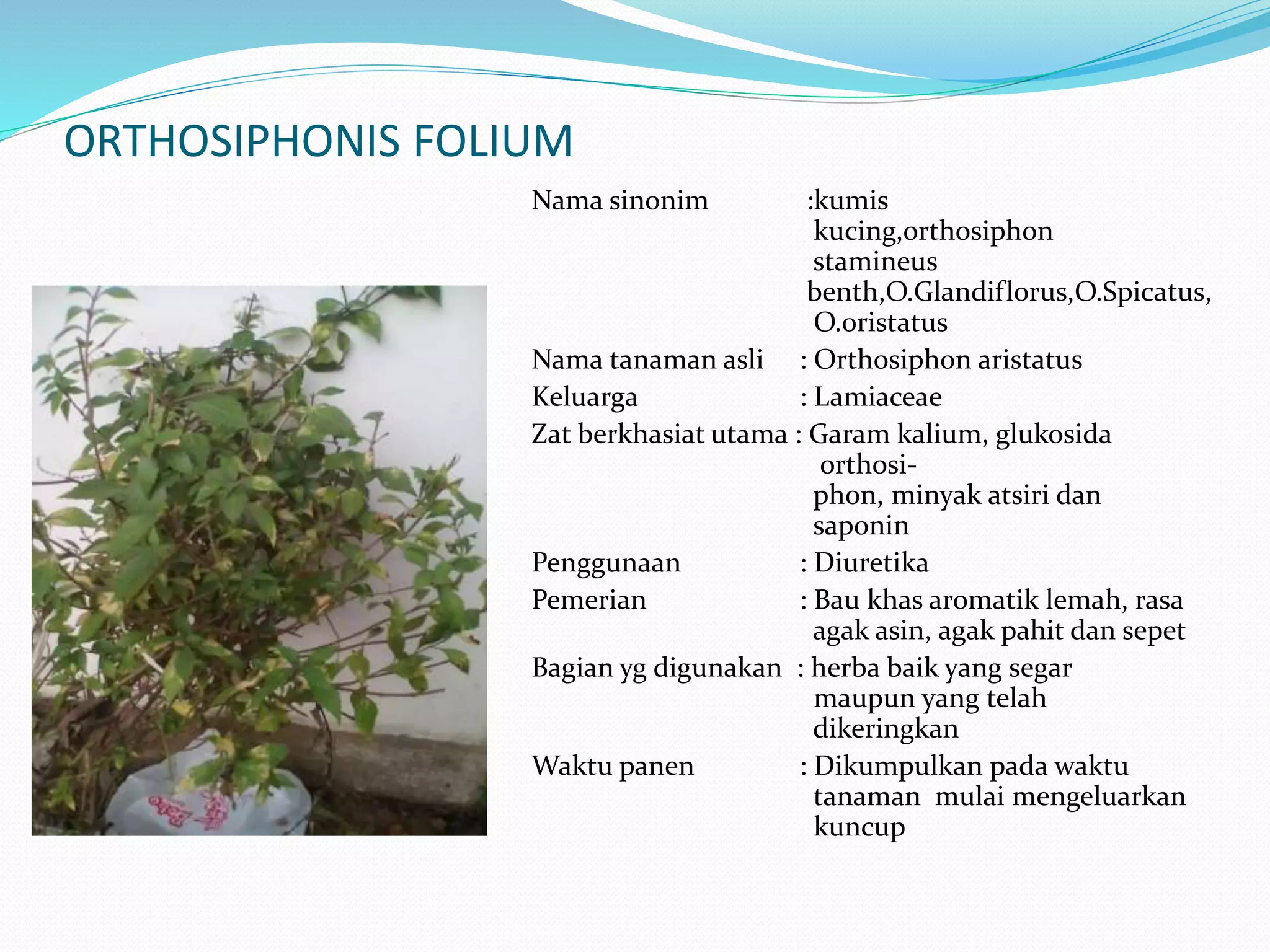 ORTHOSIPHONIS FOLIUM

Nama sinonim :kumis kucing,orthosiphon stamineus benth,O.Glandiflorus,O.Spicatus, O.oristatus
Nama tanaman asli : Orthosiphon aristatus
Keluarga : Lamiaceae
Zat berkhasiat utama : Garam kalium, glukosida orthosiphon, minyak atsiri dan saponin
Penggunaan : Diuretika
Pemerian : Bau khas aromatik lemah, rasa agak asin, agak pahit dan sepet
Bagian yg digunakan : herba baik yang segar maupun yang telah dikeringkan
Waktu panen : Dikumpulkan pada waktu tanaman mulai mengeluarkan kuncup